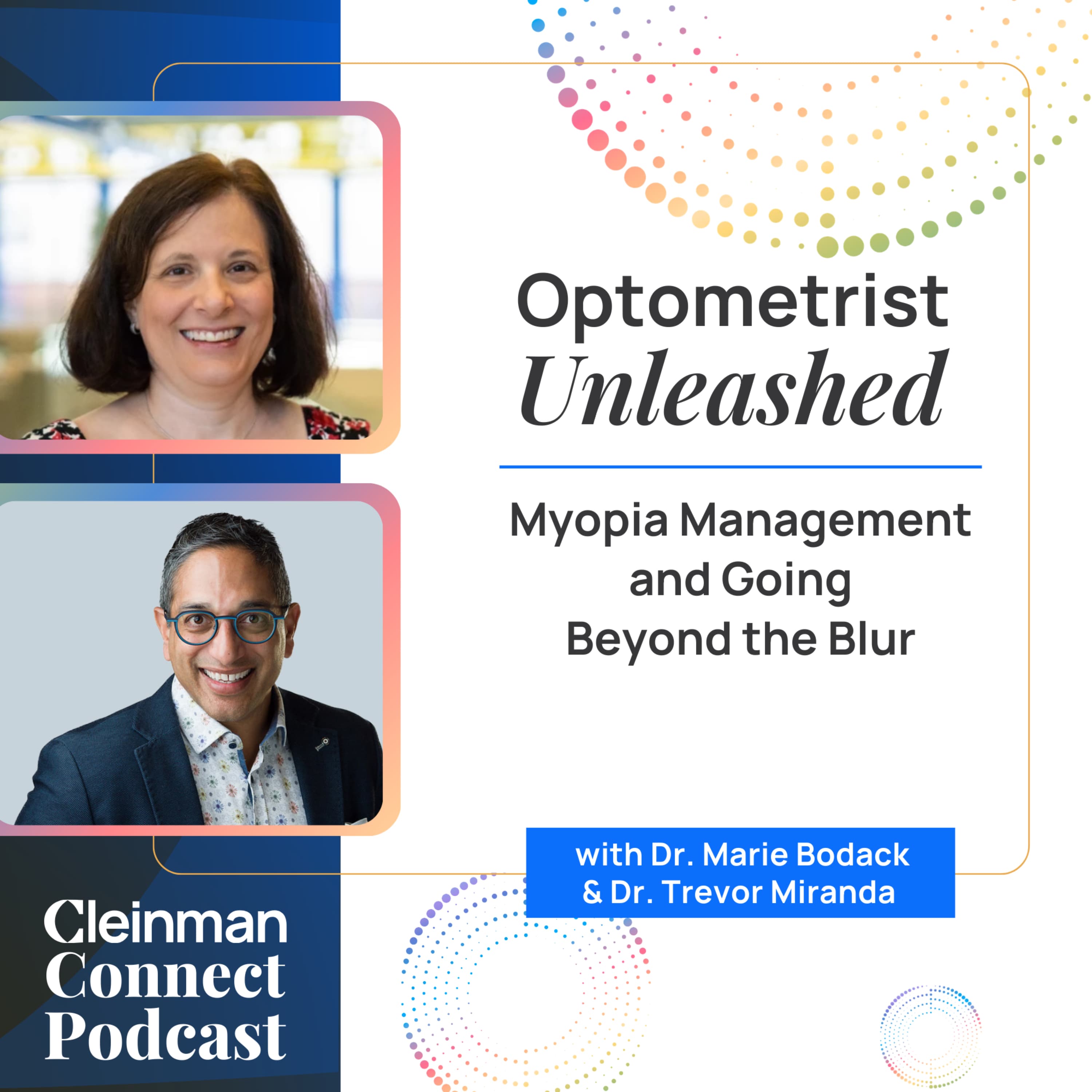 Optometrist
Unleashed

Myopia Management and Going Beyond the Blur

with Dr. Marie Bodack & Dr. Trevor Miranda

Cleinman
Connect
Podcast